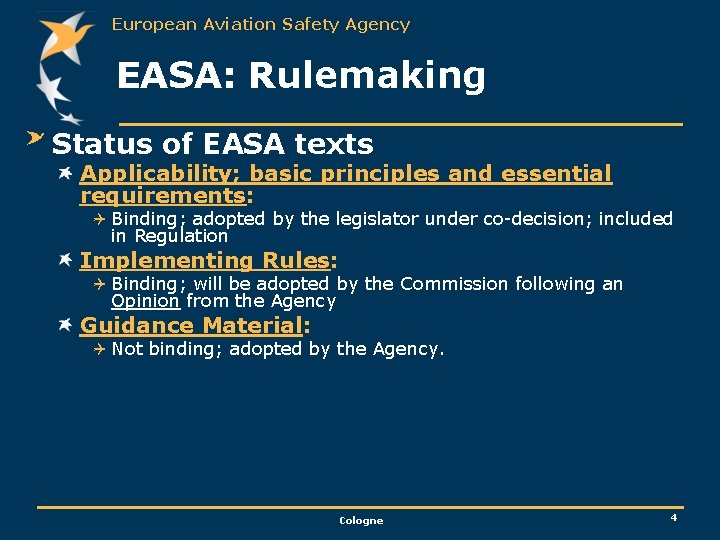 European Aviation Safety Agency

EASA: Rulemaking

Status of EASA texts

Applicability; basic principles and essential requirements:

Binding; adopted by the legislator under co-decision; included in Regulation

Implementing Rules:

Binding; will be adopted by the Commission following an Opinion from the Agency

Guidance Material:

Not binding; adopted by the Agency.

Cologne

4